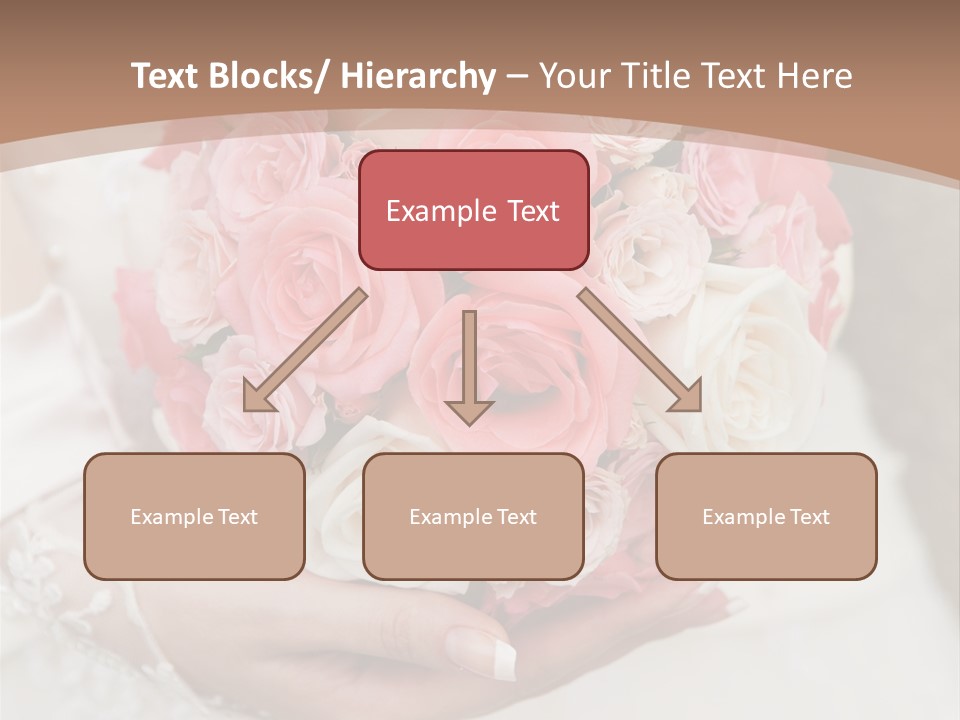 Text Blocks/ Hierarchy – Your Title Text Here

Example Text

Example Text

Example Text

Example Text